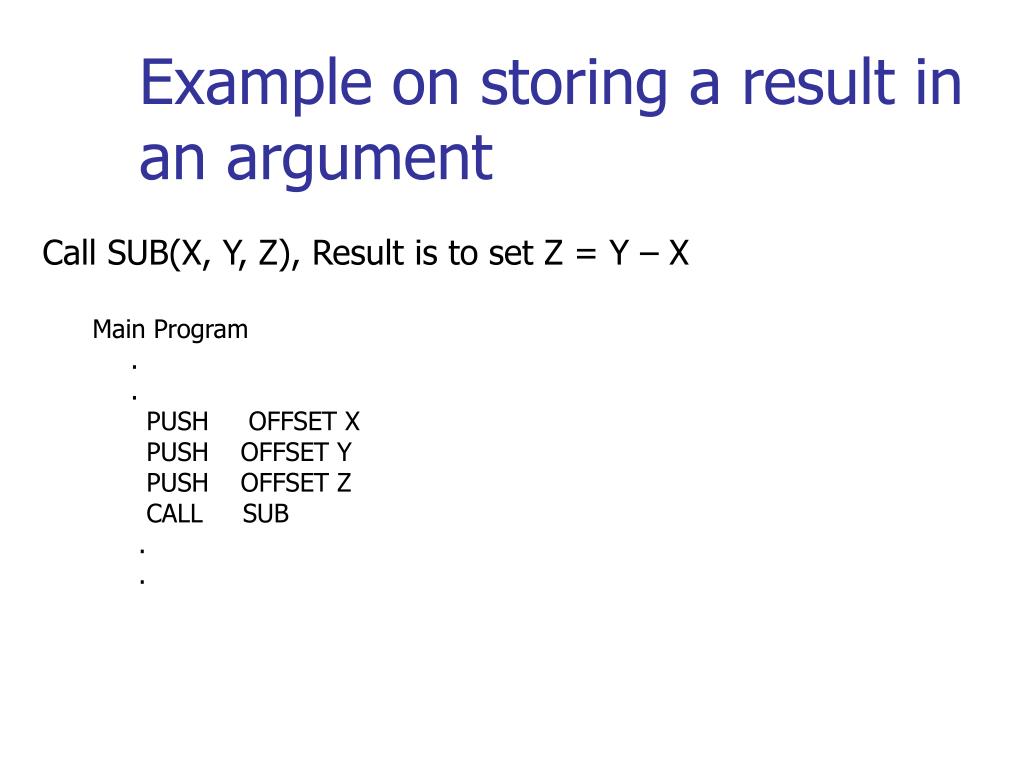 Example on storing a result in an argument

Call SUB(X, Y, Z), Result is to set Z = Y – X

Main Program
.
.
PUSH OFFSET X
PUSH OFFSET Y
PUSH OFFSET Z
CALL SUB
.
.